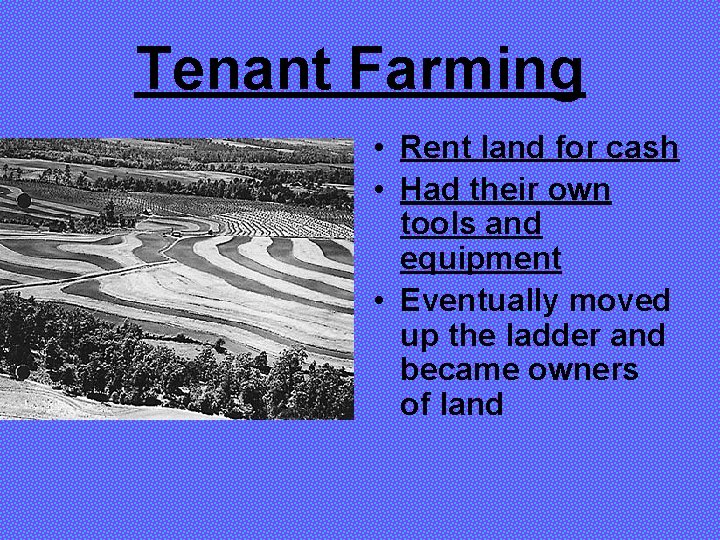 Tenant Farming

• Rent land for cash
• Had their own tools and equipment
• Eventually moved up the ladder and became owners of land